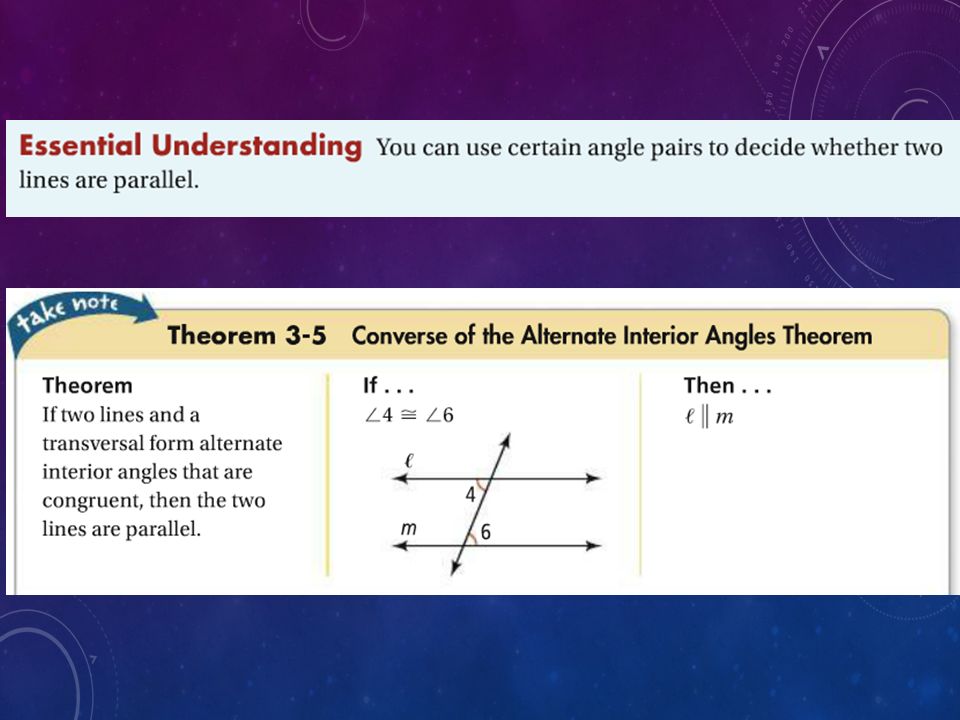 Essential Understanding You can use certain angle pairs to decide whether two lines are parallel.

take note

Theorem 3-5 Converse of the Alternate Interior Angles Theorem

Theorem
If two lines and a transversal form alternate interior angles that are congruent, then the two lines are parallel.

If . . .
$\angle 4 \cong \angle 6$

$\ell$
4
$m$
6

Then . . .
$\ell \parallel m$